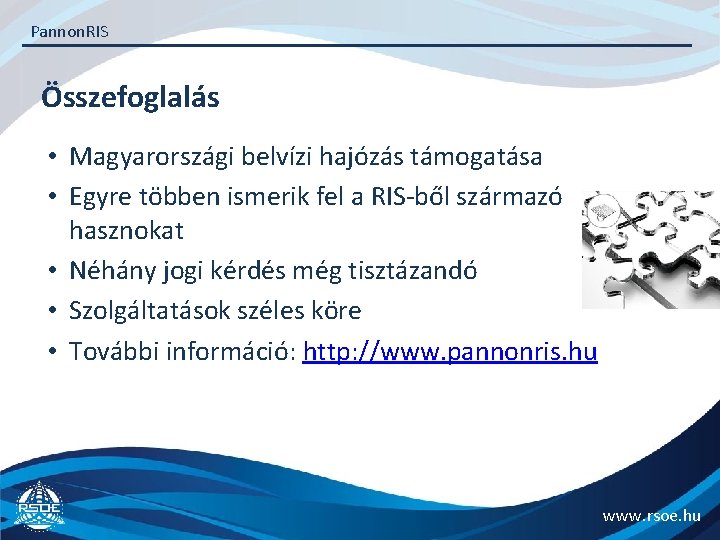 PannonRIS

Összefoglalás

• Magyarországi belvízi hajózás támogatása
• Egyre többen ismerik fel a RIS-ből származó hasznokat
• Néhány jogi kérdés még tisztázandó
• Szolgáltatások széles köre
• További információ: http://www.pannonris.hu

RSOE

www.rsoe.hu